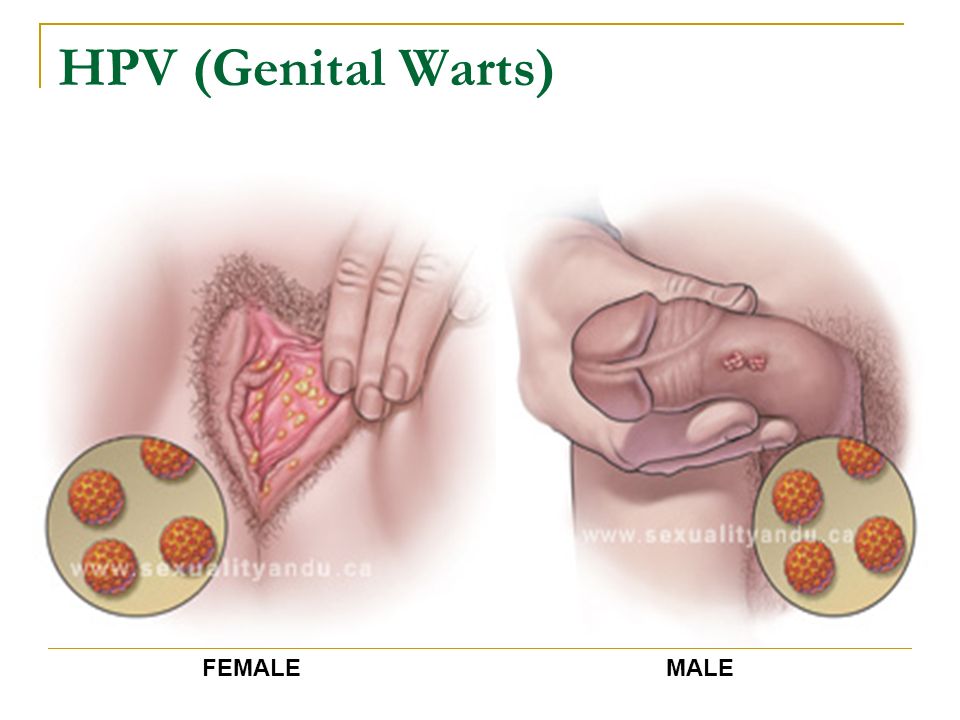 HPV (Genital Warts)

www.sexualityandu.ca

www.sexualityandu.ca

FEMALE

MALE